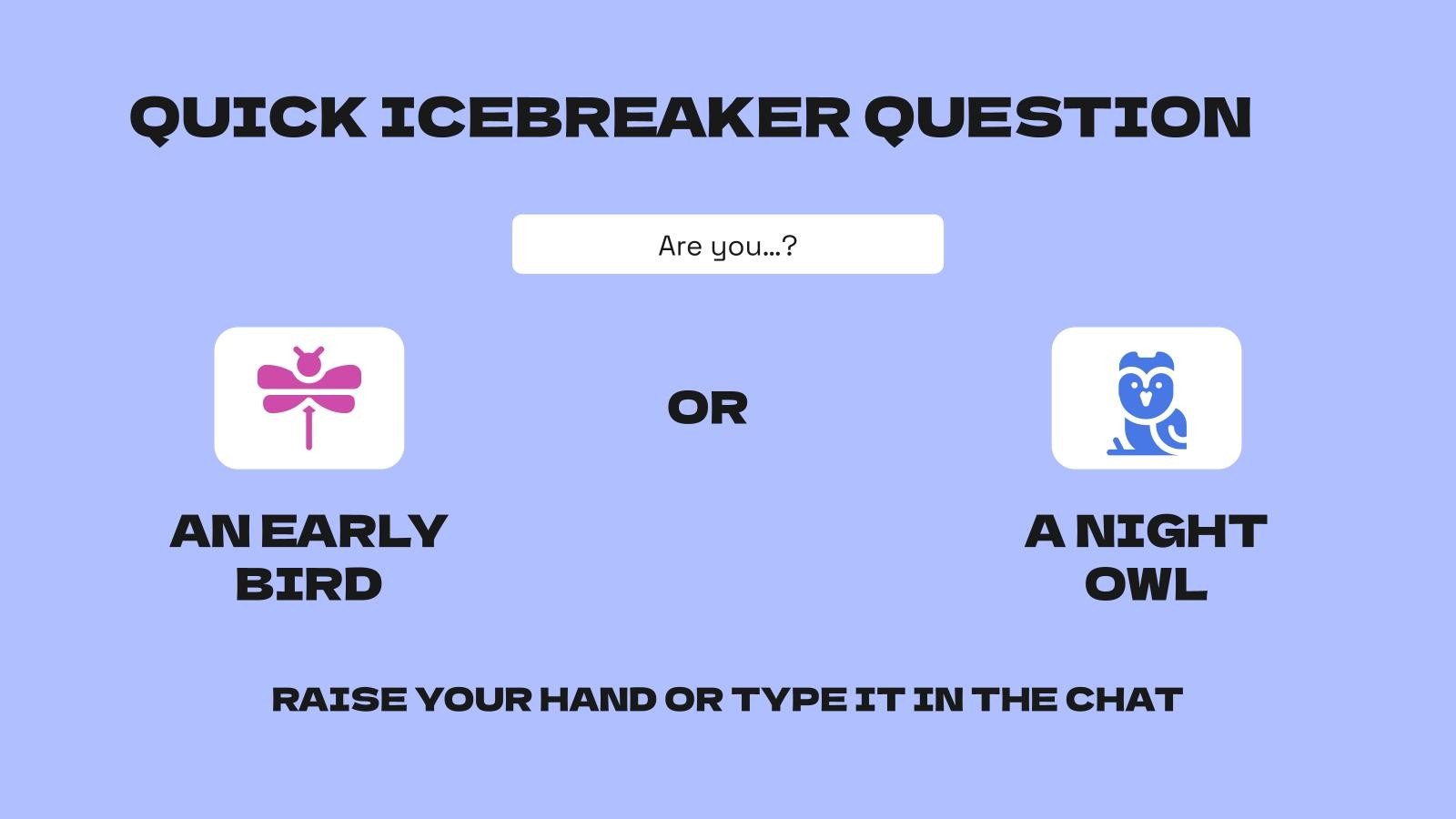 QUICK ICEBREAKER QUESTION

Are you...?

AN EARLY BIRD

OR

A NIGHT OWL

RAISE YOUR HAND OR TYPE IT IN THE CHAT